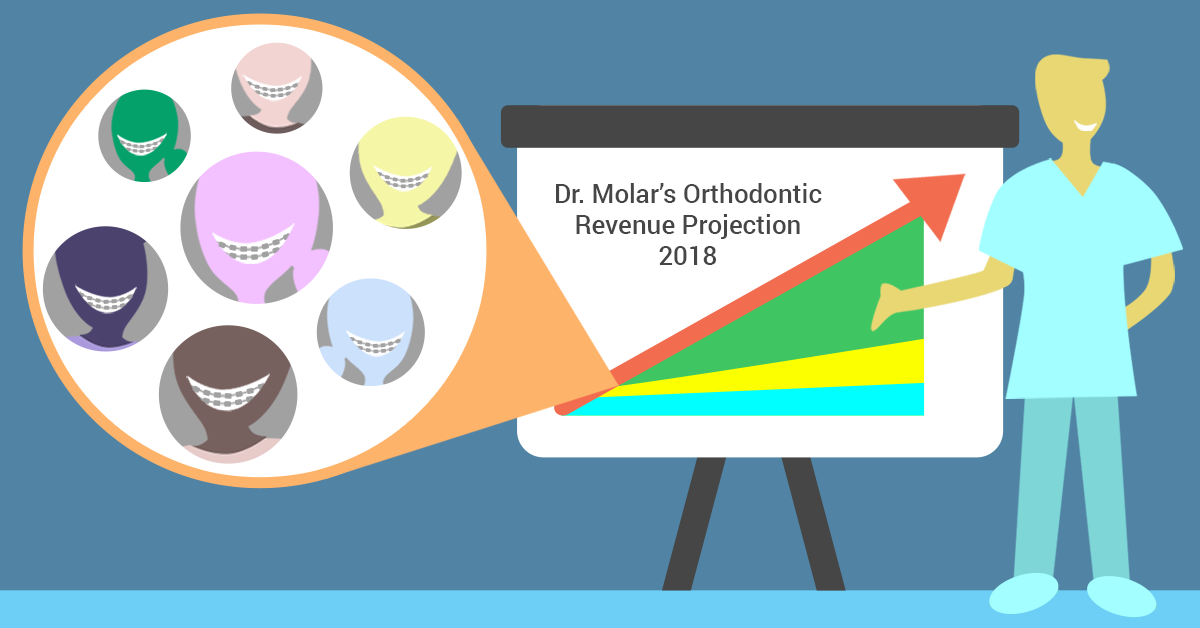 Dr. Molar's Orthodontic Revenue Projection 2018